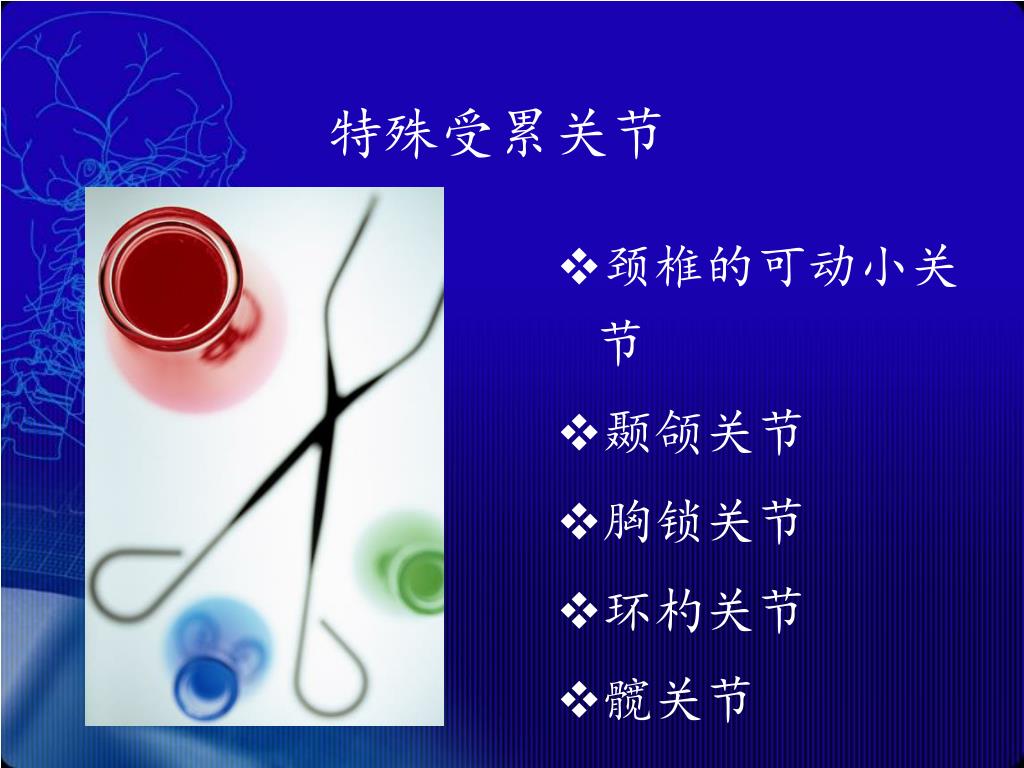 特殊受累关节

❖颈椎的可动小关节

❖颞颌关节

❖胸锁关节

❖环杓关节

❖髋关节